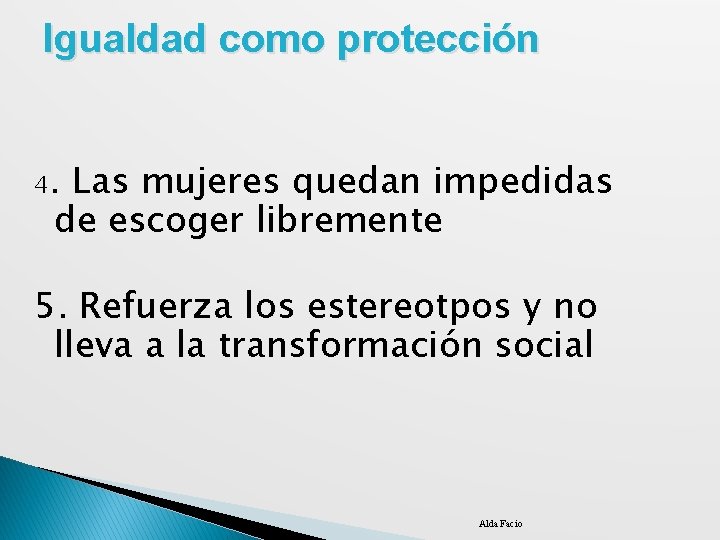 Igualdad como protección

4. Las mujeres quedan impedidas de escoger libremente

5. Refuerza los estereotpos y no lleva a la transformación social

Alda Facio